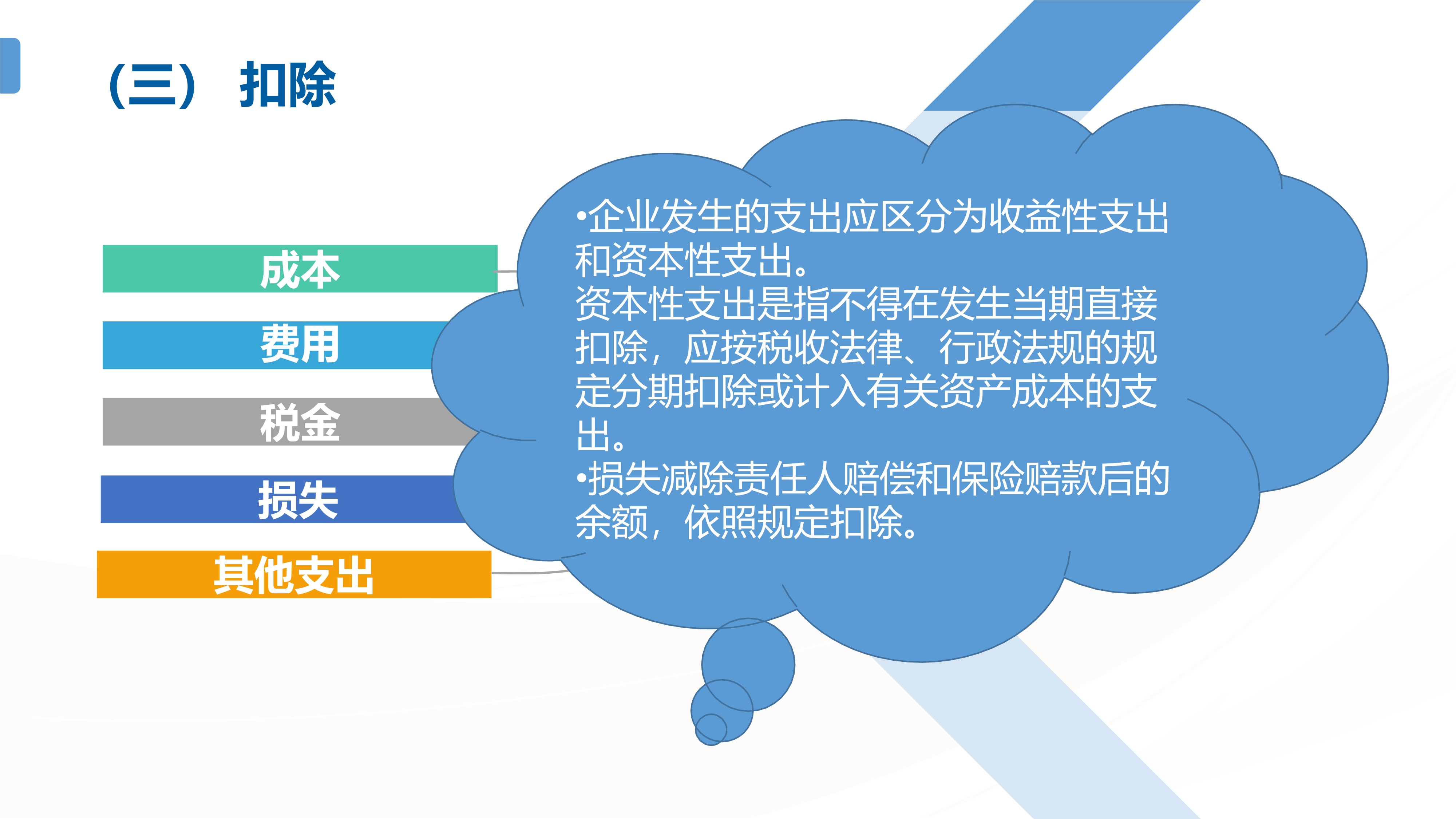 （三） 扣除

成本

费用

税金

损失

其他支出

•企业发生的支出应区分为收益性支出和资本性支出。
资本性支出是指不得在发生当期直接扣除，应按税收法律、行政法规的规定分期扣除或计入有关资产成本的支出。
•损失减除责任人赔偿和保险赔款后的余额，依照规定扣除。